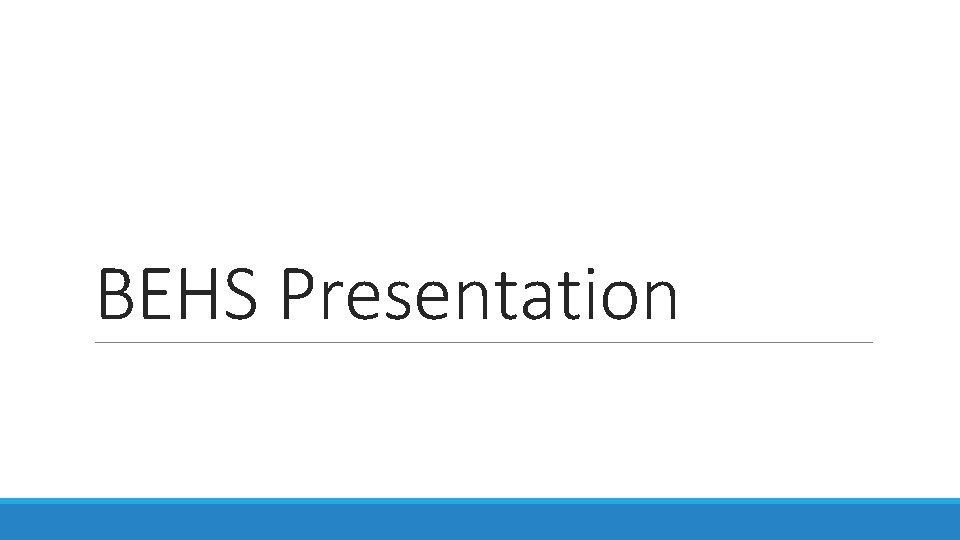 BEHS Presentation